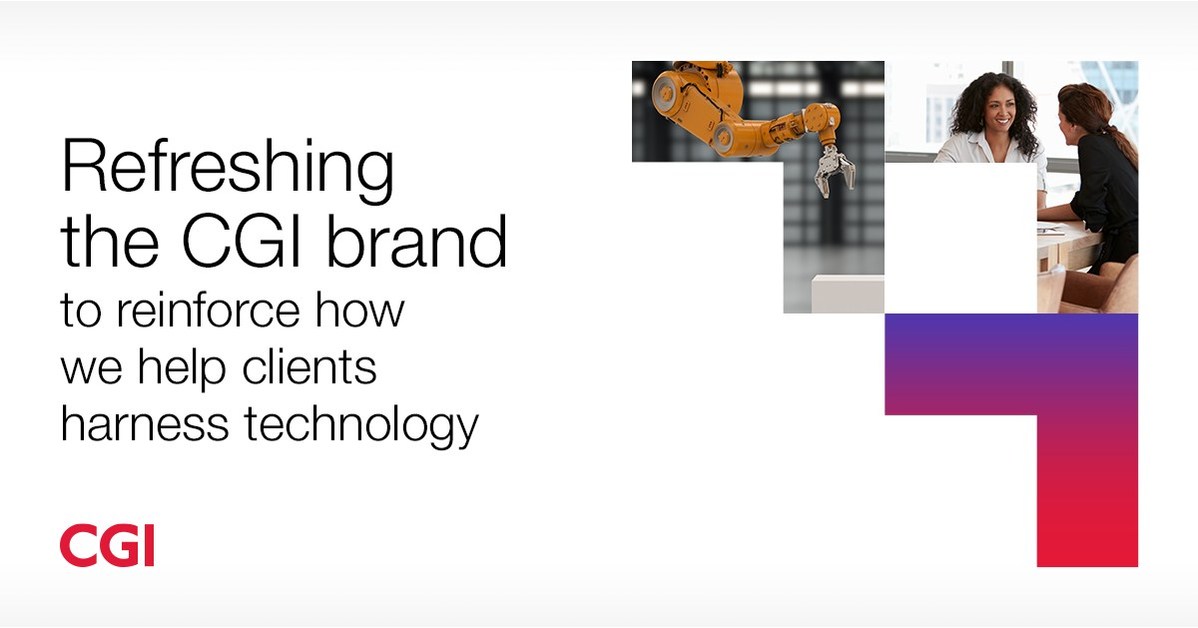 Refreshing the CGI brand
to reinforce how we help clients harness technology

CGI